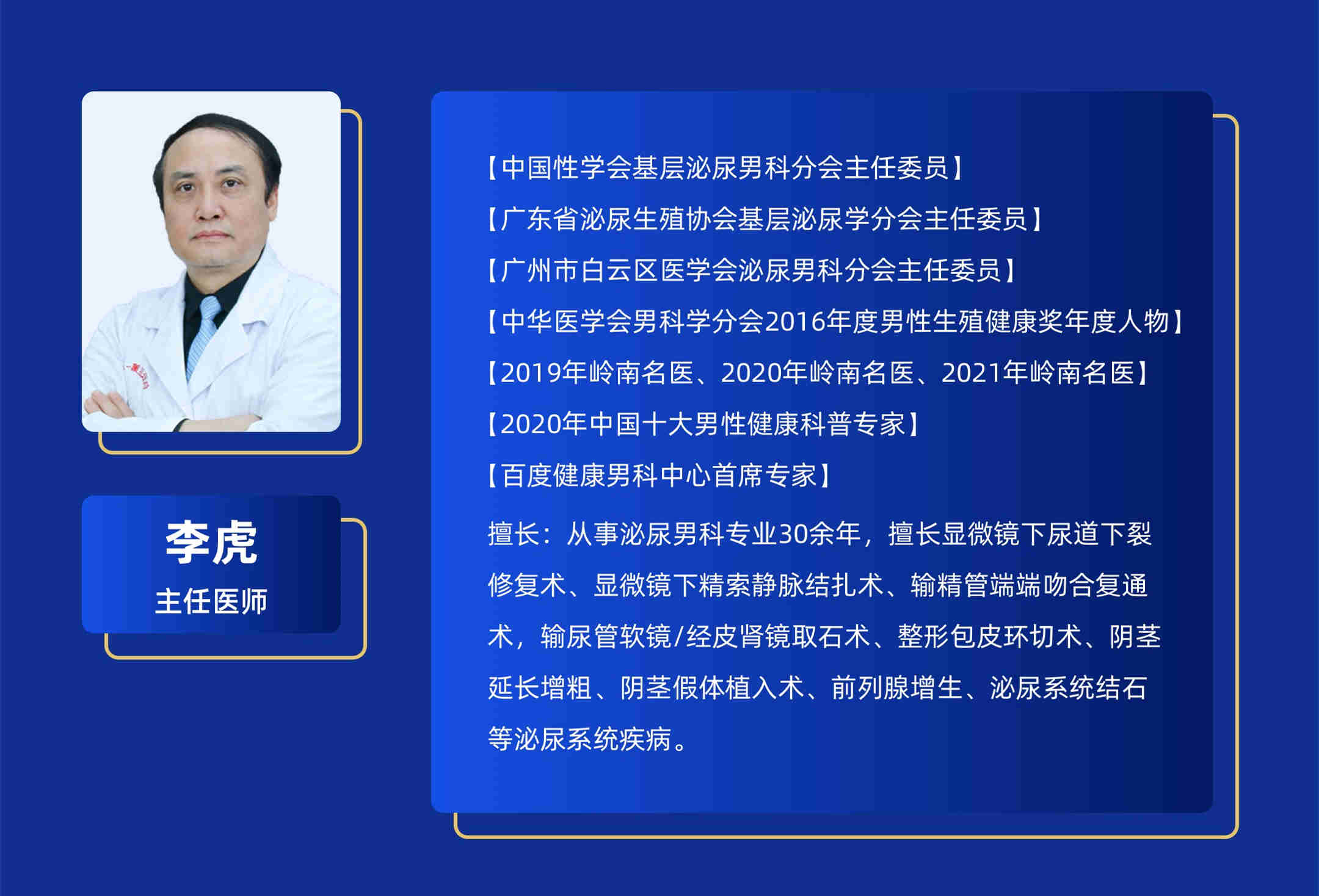 李虎
主任医师

【中国性学会基层泌尿男科分会主任委员】

【广东省泌尿生殖协会基层泌尿学分会主任委员】

【广州市白云区医学会泌尿男科分会主任委员】

【中华医学会男科学分会2016年度男性生殖健康奖年度人物】

【2019年岭南名医、2020年岭南名医、2021年岭南名医】

【2020年中国十大男性健康科普专家】

【百度健康男科中心首席专家】

擅长：从事泌尿男科专业30余年，擅长显微镜下尿道下裂修复术、显微镜下精索静脉结扎术、输精管端端吻合复通术，输尿管软镜/经皮肾镜取石术、整形包皮环切术、阴茎延长增粗、阴茎假体植入术、前列腺增生、泌尿系统结石等泌尿系统疾病。